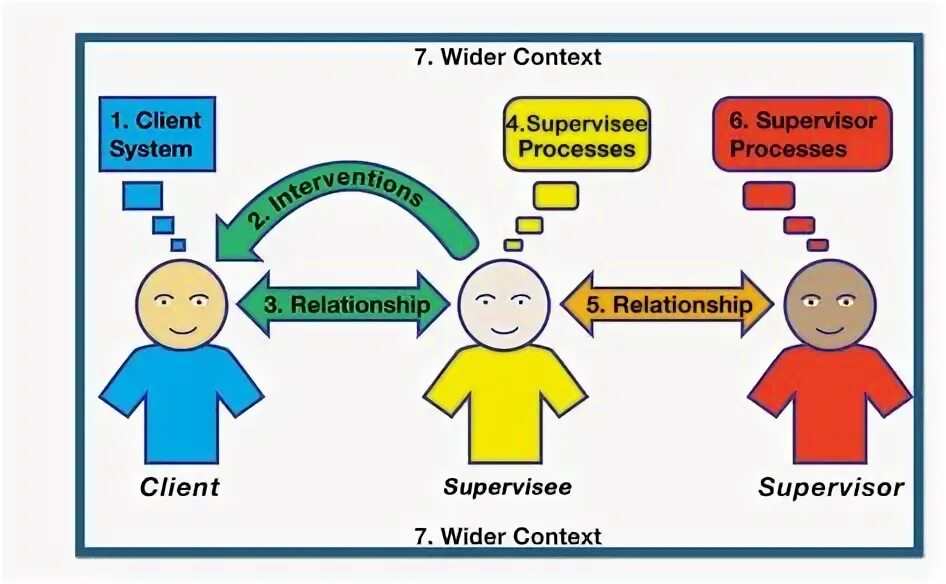 7. Wider Context

1. Client System

4.Supervisee Processes

6. Supervisor Processes

2. Interventions

3. Relationship

5. Relationship

Client

Supervisee

Supervisor

7. Wider Context